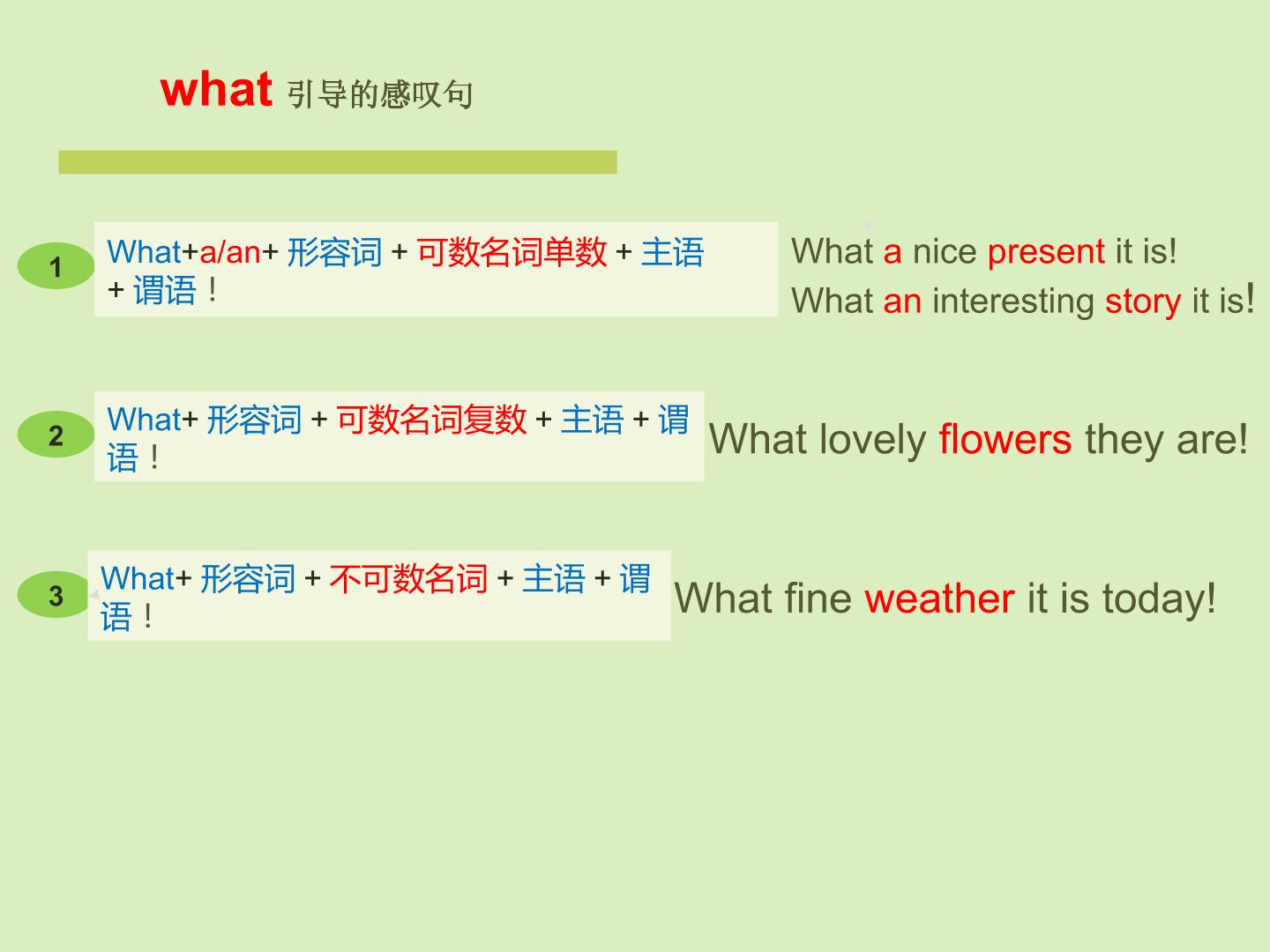 what 引导的感叹句

1

What+a/an+形容词+可数名词单数+主语+谓语！

What a nice present it is!

What an interesting story it is!

2

What+形容词+可数名词复数+主语+谓语！

What lovely flowers they are!

3

What+形容词+不可数名词+主语+谓语！

What fine weather it is today!